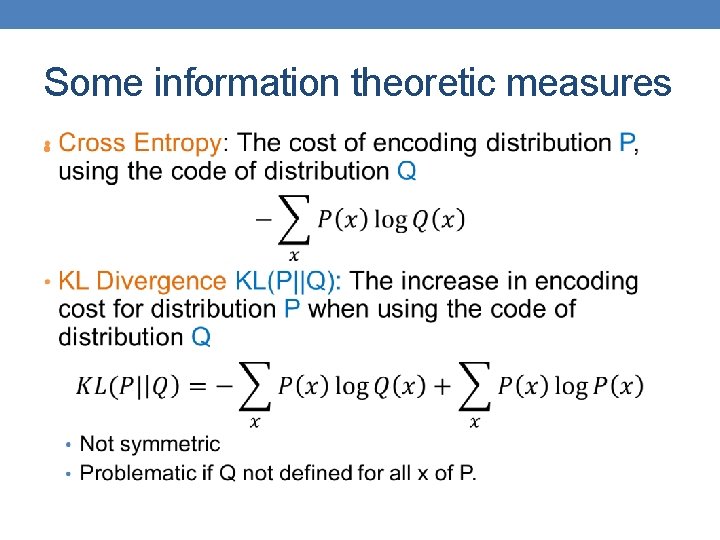 Some information theoretic measures

• Cross Entropy: The cost of encoding distribution P, using the code of distribution Q

$-\sum_{x} P(x) \log Q(x)$

• KL Divergence KL(P||Q): The increase in encoding cost for distribution P when using the code of distribution Q

$KL(P||Q) = -\sum_{x} P(x) \log Q(x) + \sum_{x} P(x) \log P(x)$

• Not symmetric
• Problematic if Q not defined for all x of P.